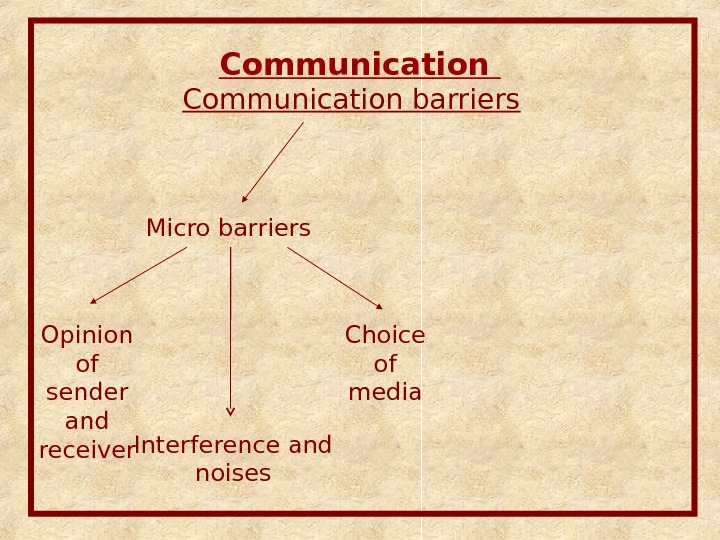 Communication
Communication barriers

Micro barriers

Opinion of sender and receiver

Interference and noises

Choice of media